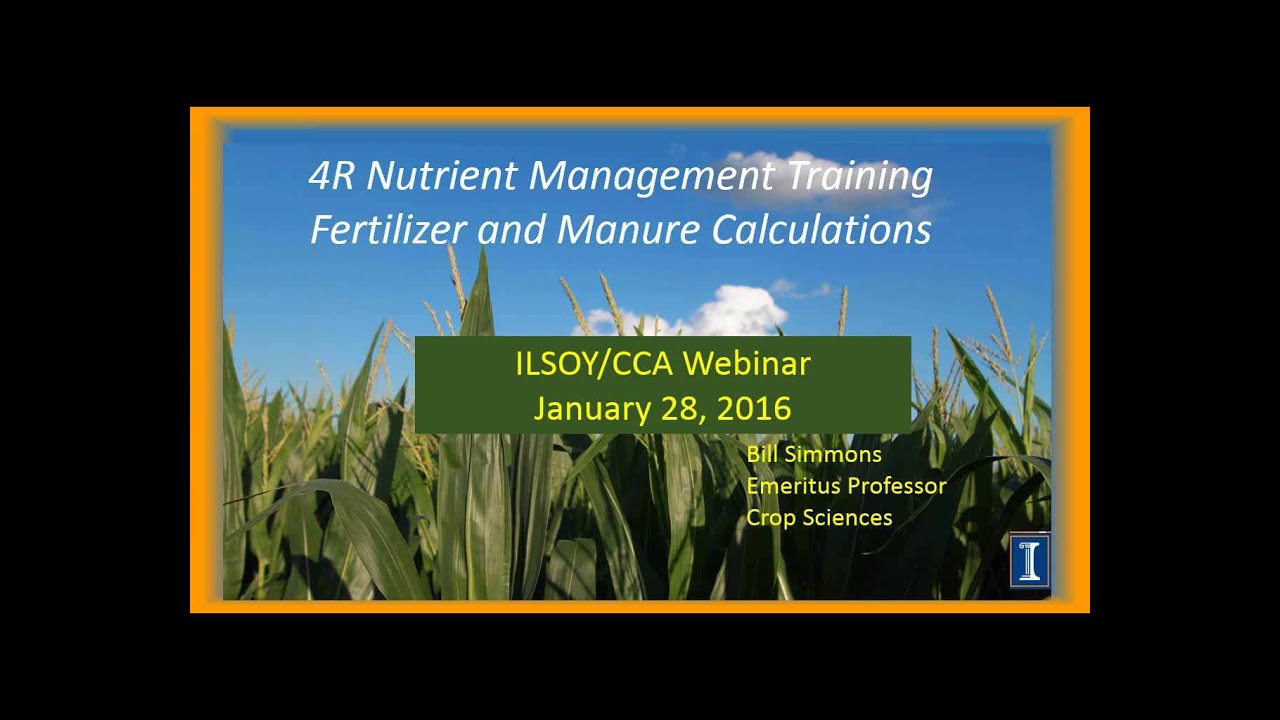 4R Nutrient Management Training
Fertilizer and Manure Calculations

ILSOY/CCA Webinar
January 28, 2016

Bill Simmons
Emeritus Professor
Crop Sciences

I